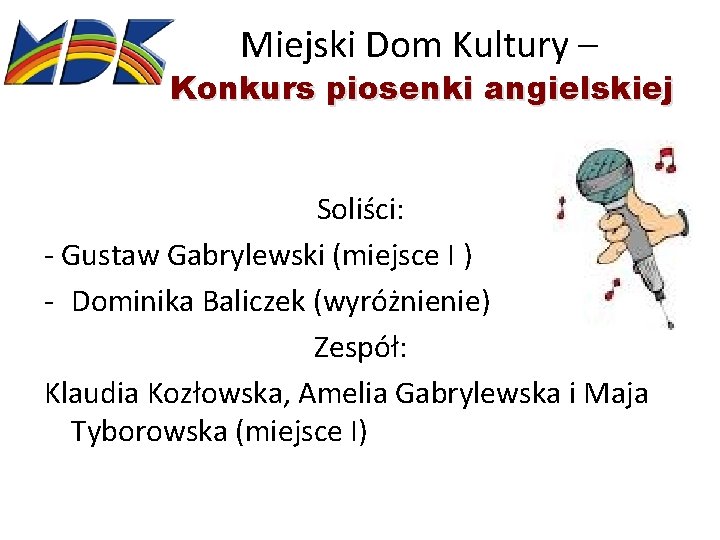 MDK

Miejski Dom Kultury –
Konkurs piosenki angielskiej

Soliści:
- Gustaw Gabrylewski (miejsce I )
- Dominika Baliczek (wyróżnienie)

Zespół:
Klaudia Kozłowska, Amelia Gabrylewska i Maja Tyborowska (miejsce I)